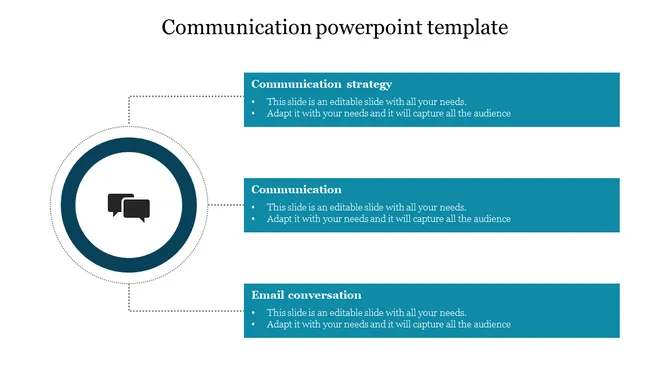 Communication powerpoint template

Communication strategy
• This slide is an editable slide with all your needs.
• Adapt it with your needs and it will capture all the audience

Communication
• This slide is an editable slide with all your needs.
• Adapt it with your needs and it will capture all the audience

Email conversation
• This slide is an editable slide with all your needs.
• Adapt it with your needs and it will capture all the audience